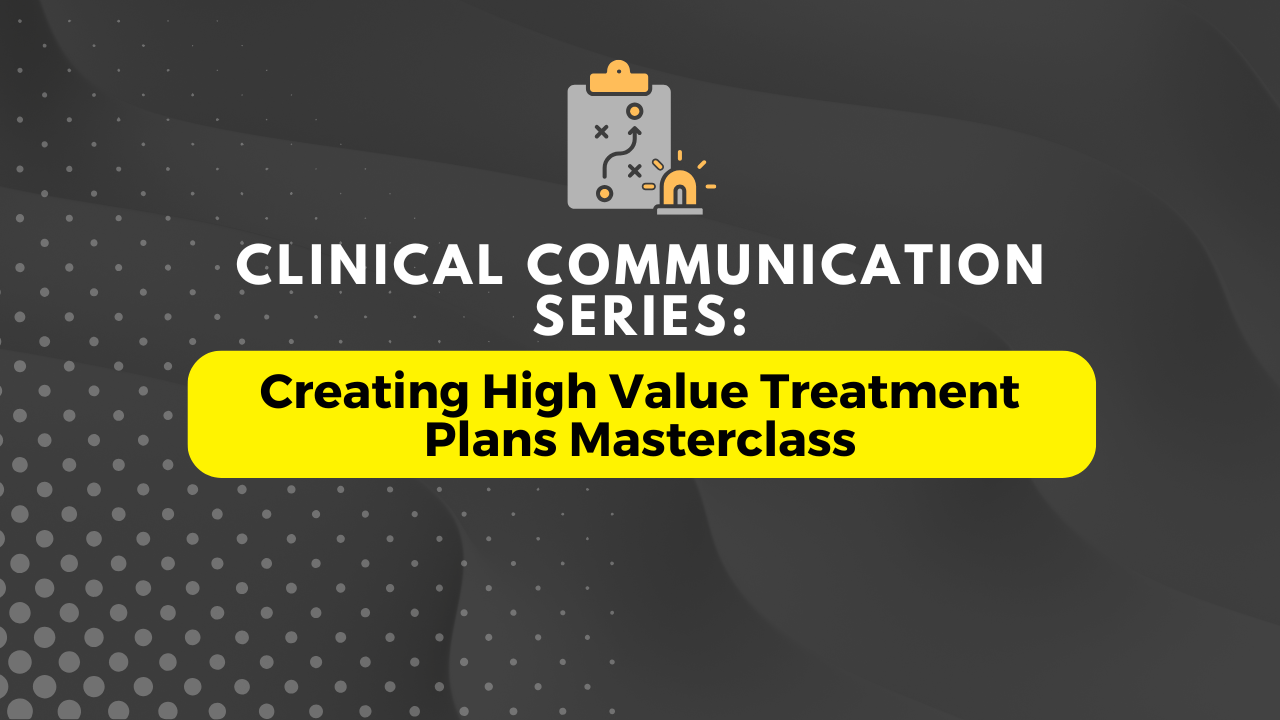 CLINICAL COMMUNICATION SERIES:

Creating High Value Treatment Plans Masterclass